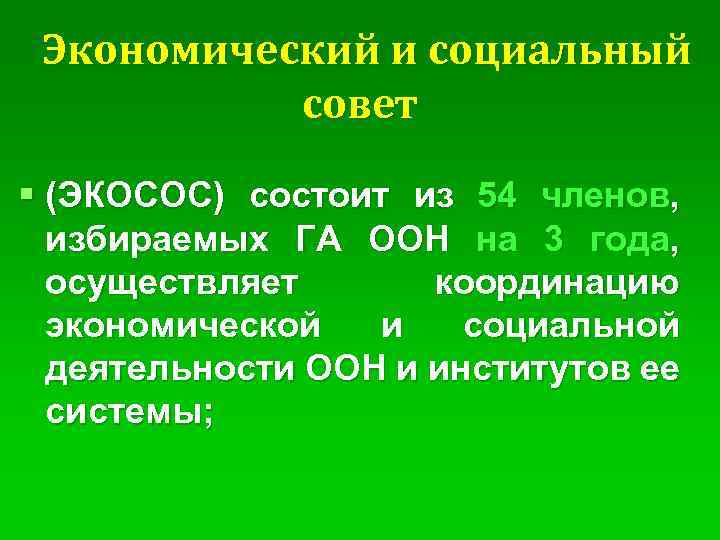 Экономический и социальный совет

▪ (ЭКОСОС) состоит из 54 членов, избираемых ГА ООН на 3 года, осуществляет координацию экономической и социальной деятельности ООН и институтов ее системы;